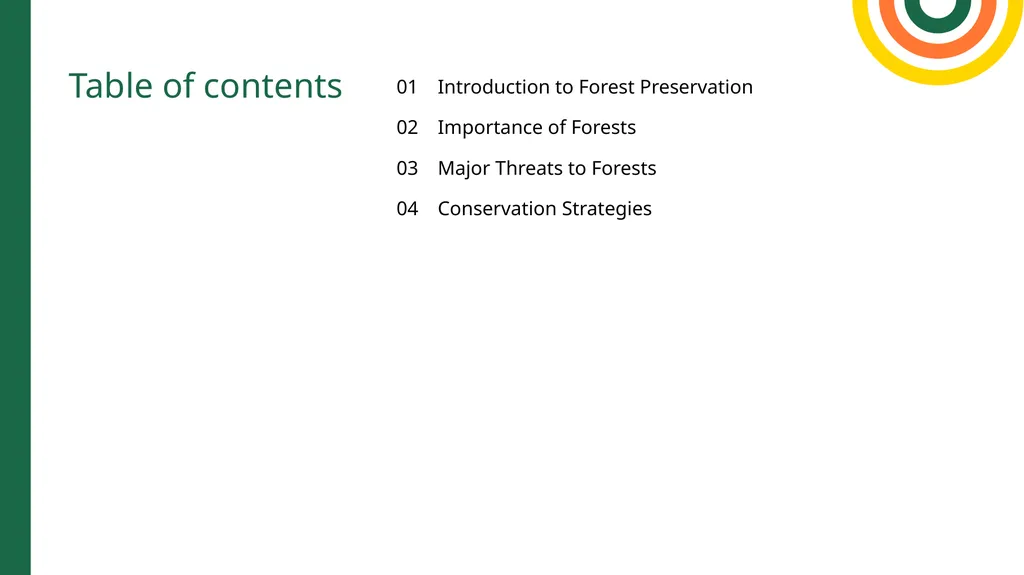 Table of contents

01 Introduction to Forest Preservation

02 Importance of Forests

03 Major Threats to Forests

04 Conservation Strategies